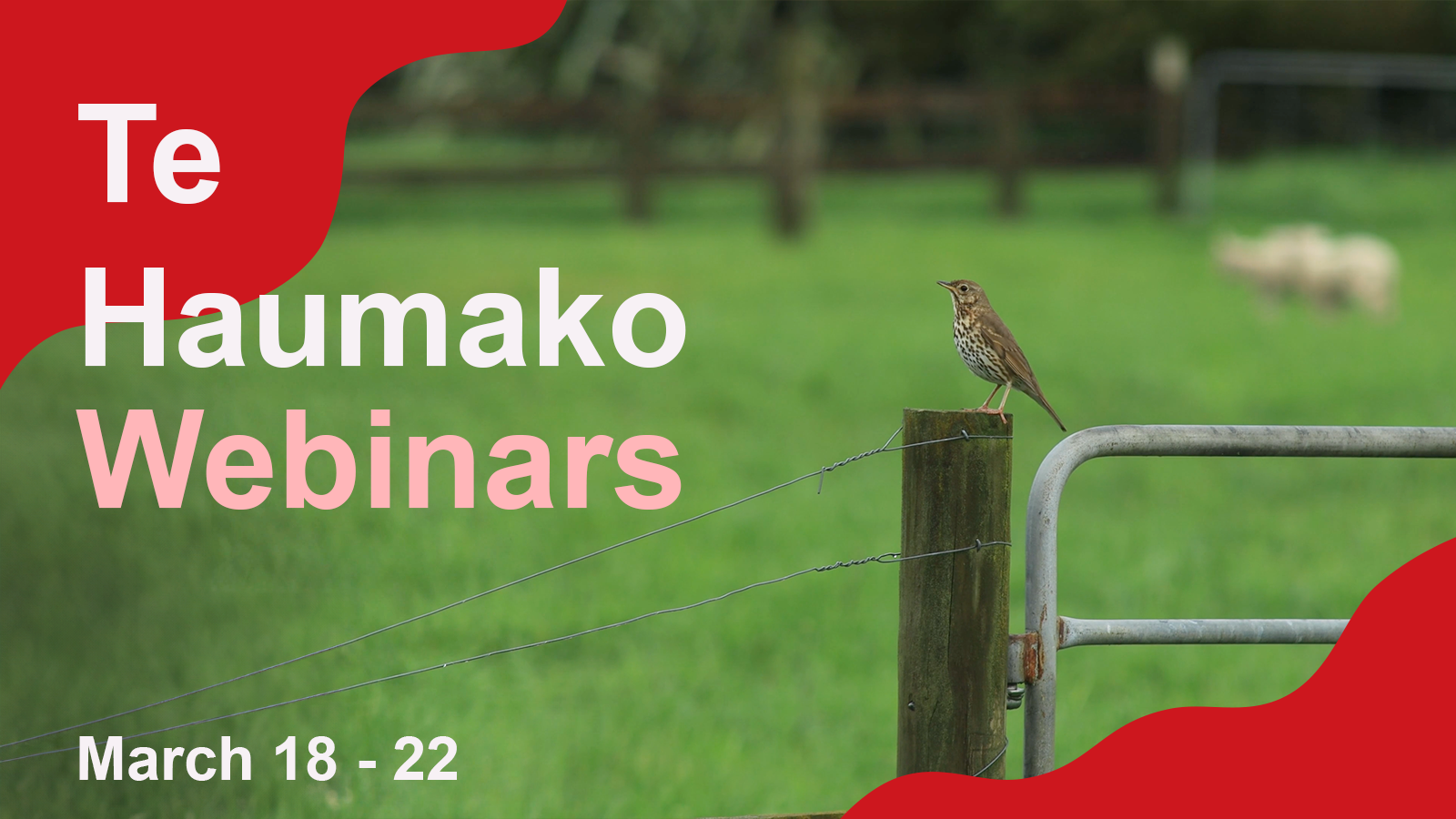 Te Haumako Webinars

March 18 - 22